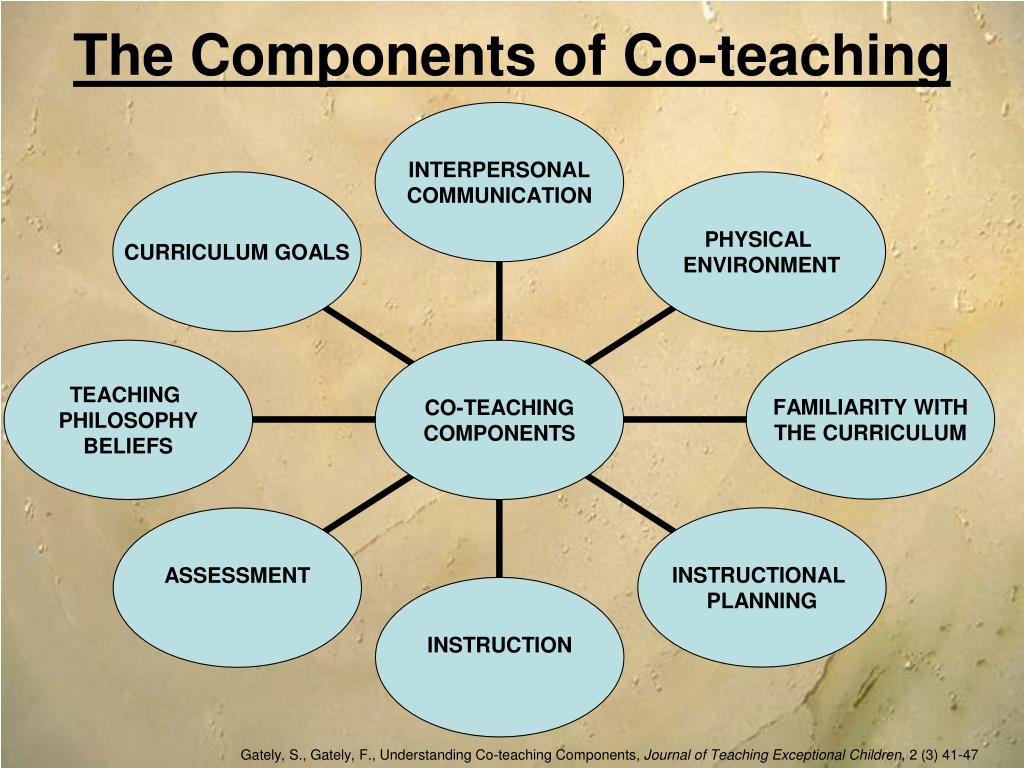 The Components of Co-teaching

INTERPERSONAL COMMUNICATION

CURRICULUM GOALS

PHYSICAL ENVIRONMENT

TEACHING PHILOSOPHY BELIEFS

CO-TEACHING COMPONENTS

FAMILIARITY WITH THE CURRICULUM

ASSESSMENT

INSTRUCTIONAL PLANNING

INSTRUCTION

Gately, S., Gately, F., Understanding Co-teaching Components, Journal of Teaching Exceptional Children, 2 (3) 41-47